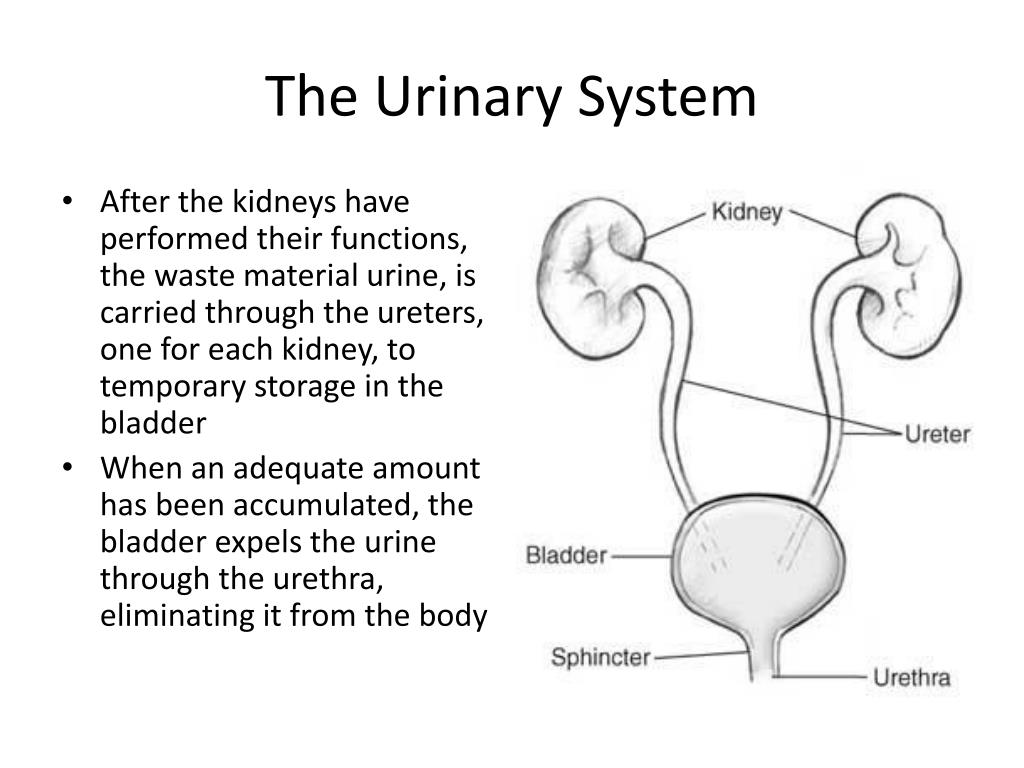 The Urinary System

• After the kidneys have performed their functions, the waste material urine, is carried through the ureters, one for each kidney, to temporary storage in the bladder
• When an adequate amount has been accumulated, the bladder expels the urine through the urethra, eliminating it from the body

Kidney
Ureter
Bladder
Sphincter
Urethra